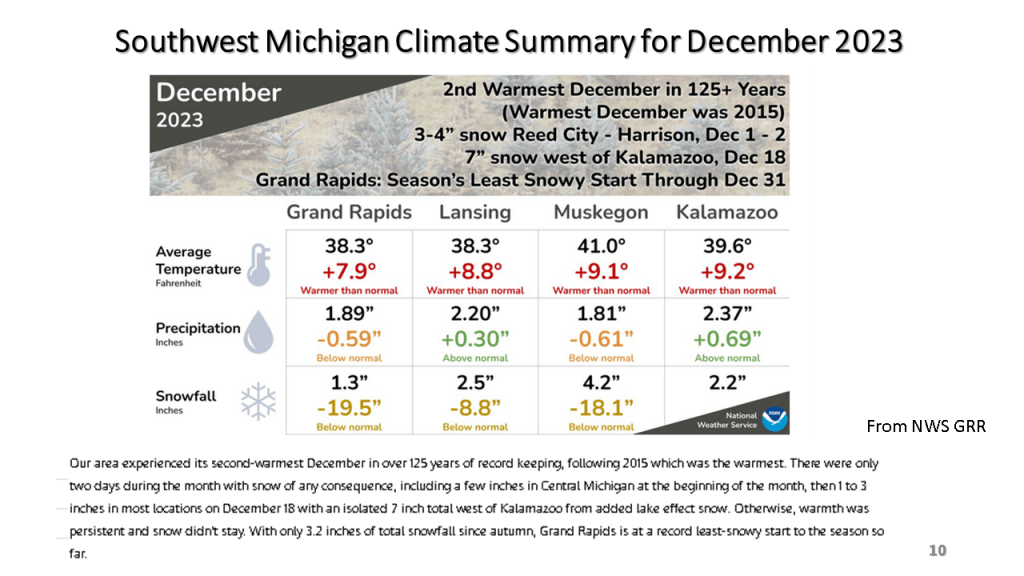 Southwest Michigan Climate Summary for December 2023

December
2023

2nd Warmest December in 125+ Years
(Warmest December was 2015)
3-4" snow Reed City - Harrison, Dec 1 - 2
7" snow west of Kalamazoo, Dec 18
Grand Rapids: Season's Least Snowy Start Through Dec 31

| | Grand Rapids | Lansing | Muskegon | Kalamazoo |
|---|---|---|---|---|
| Average Temperature Fahrenheit | 38.3° +7.9° Warmer than normal | 38.3° +8.8° Warmer than normal | 41.0° +9.1° Warmer than normal | 39.6° +9.2° Warmer than normal |
| Precipitation Inches | 1.89" -0.59" Below normal | 2.20" +0.30" Above normal | 1.81" -0.61" Below normal | 2.37" +0.69" Above normal |
| Snowfall Inches | 1.3" -19.5" Below normal | 2.5" -8.8" Below normal | 4.2" -18.1" Below normal | 2.2" |

National Weather Service NOAA

From NWS GRR

Our area experienced its second-warmest December in over 125 years of record keeping, following 2015 which was the warmest. There were only two days during the month with snow of any consequence, including a few inches in Central Michigan at the beginning of the month, then 1 to 3 inches in most locations on December 18 with an isolated 7 inch total west of Kalamazoo from added lake effect snow. Otherwise, warmth was persistent and snow didn't stay. With only 3.2 inches of total snowfall since autumn, Grand Rapids is at a record least-snowy start to the season so far.

10